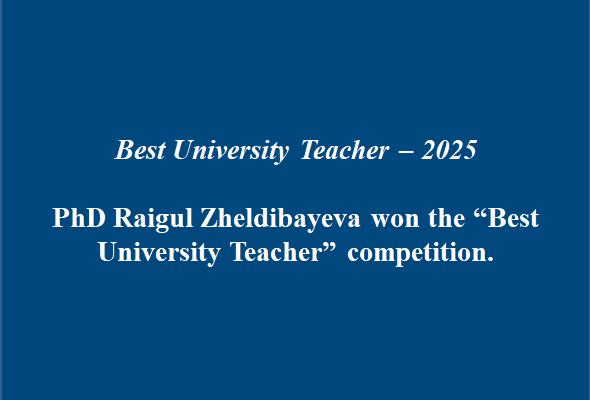 Best University Teacher – 2025

PhD Raigul Zheldibayeva won the “Best University Teacher” competition.